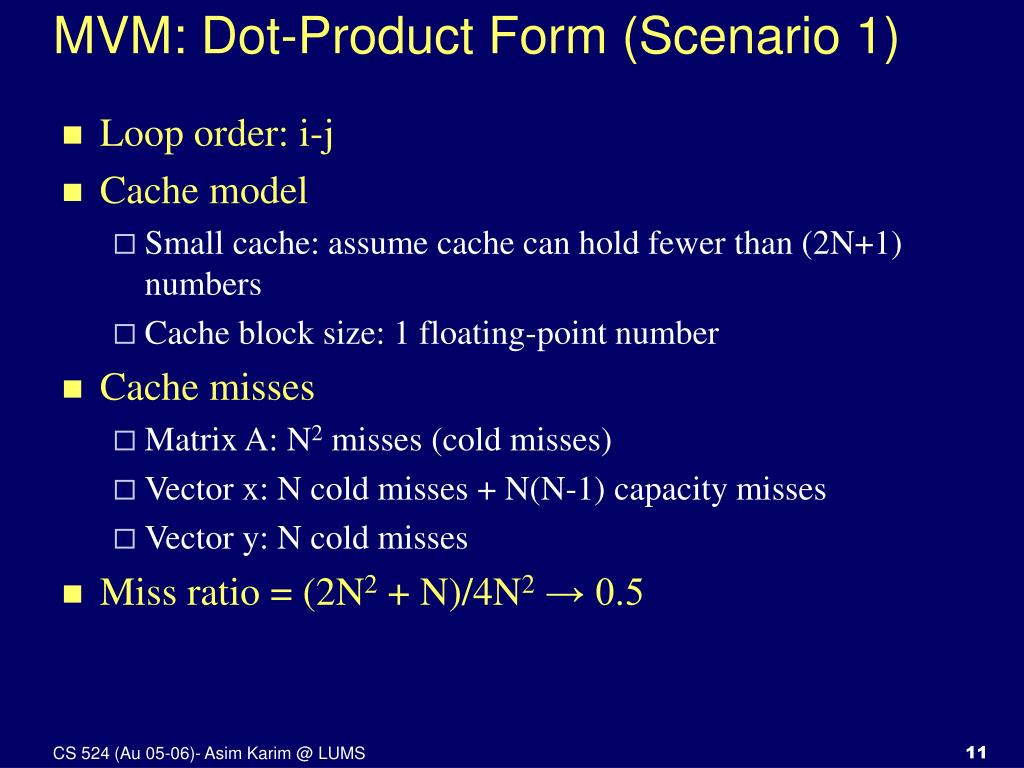 MVM: Dot-Product Form (Scenario 1)

Loop order: i-j

Cache model

Small cache: assume cache can hold fewer than (2N+1) numbers

Cache block size: 1 floating-point number

Cache misses

Matrix A: $N^2$ misses (cold misses)

Vector x: N cold misses + N(N-1) capacity misses

Vector y: N cold misses

Miss ratio = $(2N^2 + N)/4N^2 \rightarrow 0.5$

CS 524 (Au 05-06)- Asim Karim @ LUMS

11